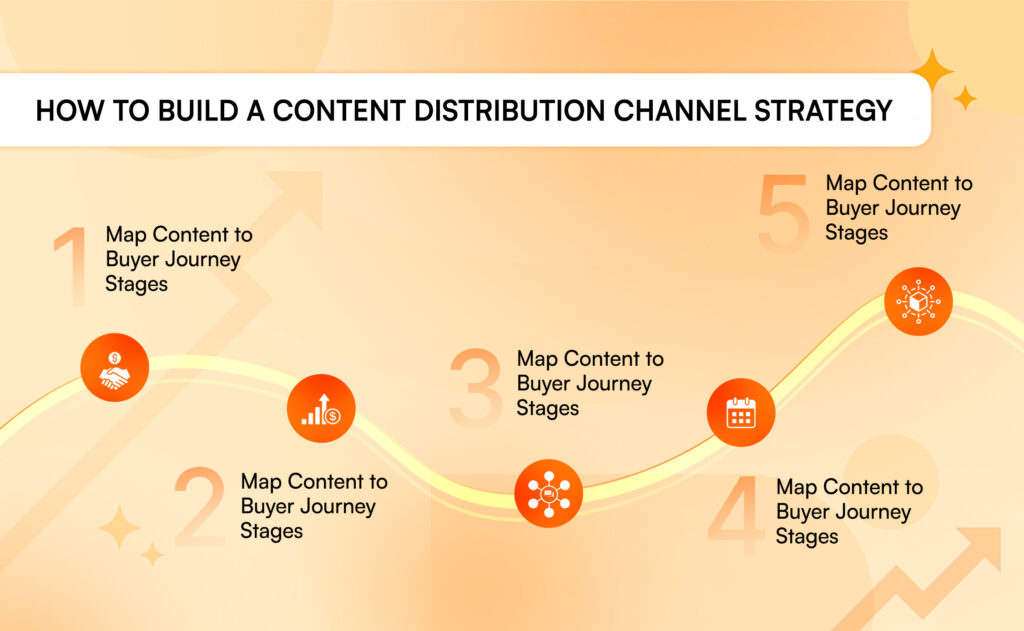 HOW TO BUILD A CONTENT DISTRIBUTION CHANNEL STRATEGY

1 Map Content to Buyer Journey Stages

2 Map Content to Buyer Journey Stages

3 Map Content to Buyer Journey Stages

4 Map Content to Buyer Journey Stages

5 Map Content to Buyer Journey Stages